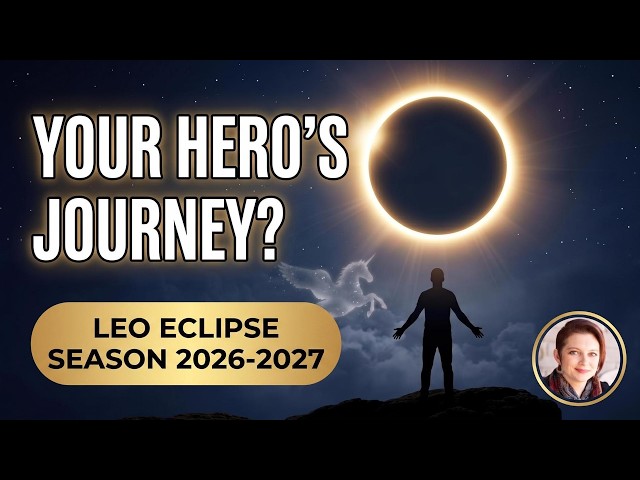 YOUR HERO'S JOURNEY?

LEO ECLIPSE SEASON 2026-2027